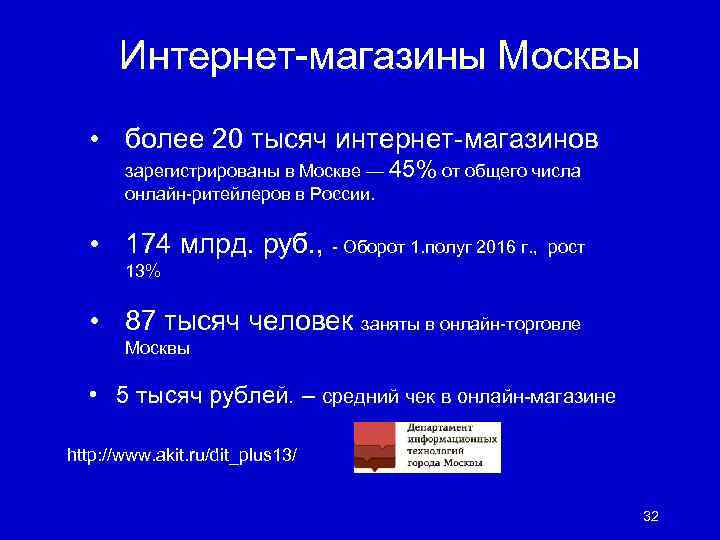 Интернет-магазины Москвы

• более 20 тысяч интернет-магазинов зарегистрированы в Москве — 45% от общего числа онлайн-ритейлеров в России.

• 174 млрд. руб., - Оборот 1.полуг 2016 г., рост 13%

• 87 тысяч человек заняты в онлайн-торговле Москвы

• 5 тысяч рублей. – средний чек в онлайн-магазине

http://www.akit.ru/dit_plus13/

Департамент информационных технологий города Москвы

32